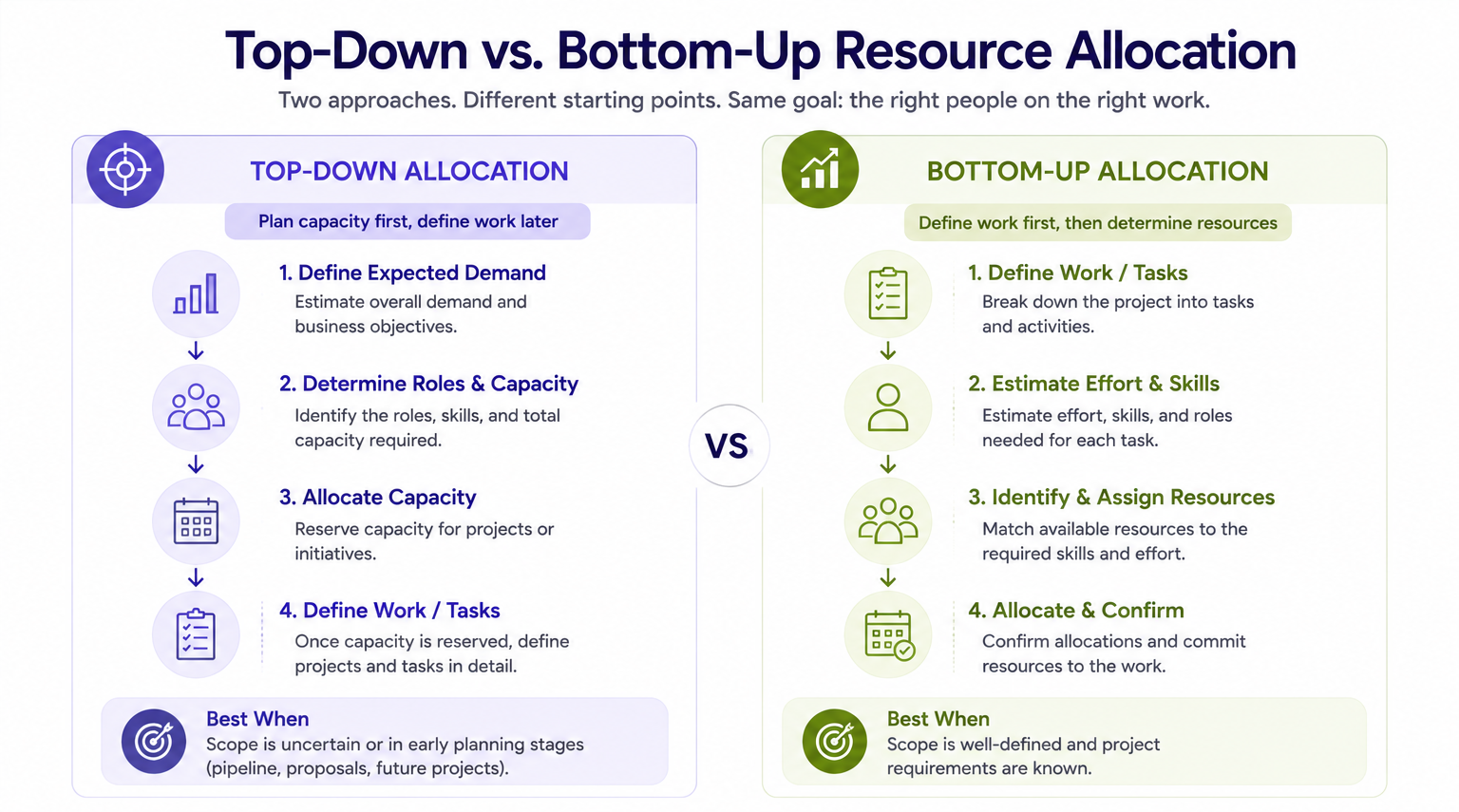 Top-Down vs. Bottom-Up Resource Allocation

Two approaches. Different starting points. Same goal: the right people on the right work.

TOP-DOWN ALLOCATION

Plan capacity first, define work later

1. Define Expected Demand
Estimate overall demand and business objectives.

2. Determine Roles & Capacity
Identify the roles, skills, and total capacity required.

3. Allocate Capacity
Reserve capacity for projects or initiatives.

4. Define Work / Tasks
Once capacity is reserved, define projects and tasks in detail.

Best When
Scope is uncertain or in early planning stages (pipeline, proposals, future projects).

VS

BOTTOM-UP ALLOCATION

Define work first, then determine resources

1. Define Work / Tasks
Break down the project into tasks and activities.

2. Estimate Effort & Skills
Estimate effort, skills, and roles needed for each task.

3. Identify & Assign Resources
Match available resources to the required skills and effort.

4. Allocate & Confirm
Confirm allocations and commit resources to the work.

Best When
Scope is well-defined and project requirements are known.